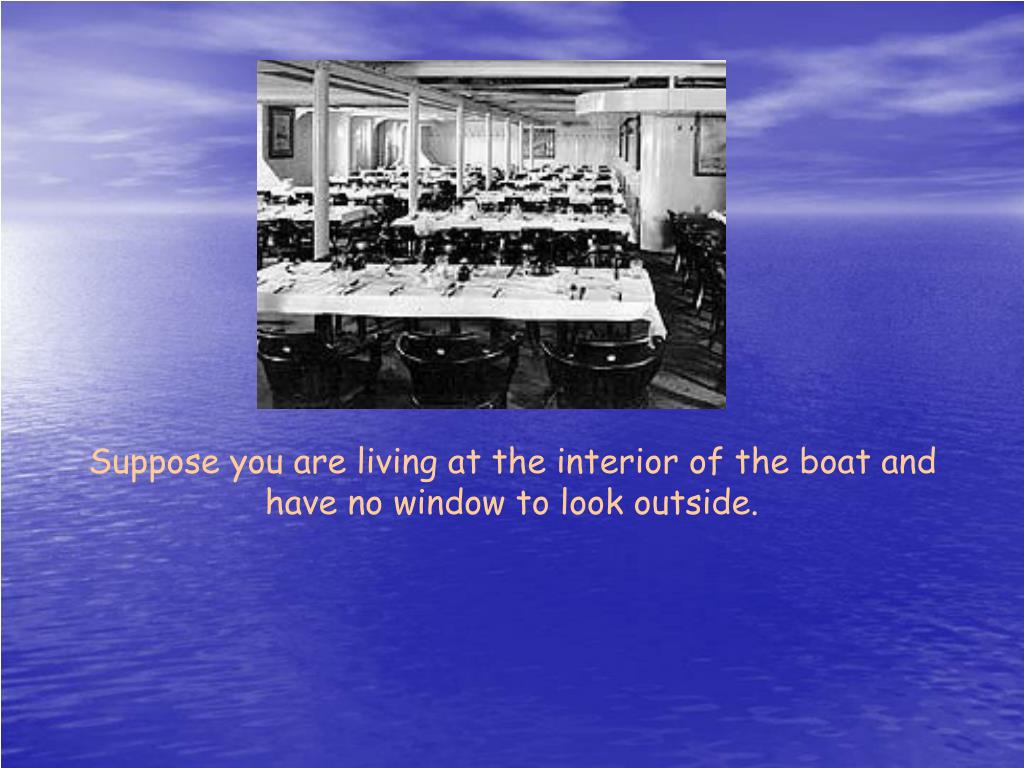 Suppose you are living at the interior of the boat and have no window to look outside.